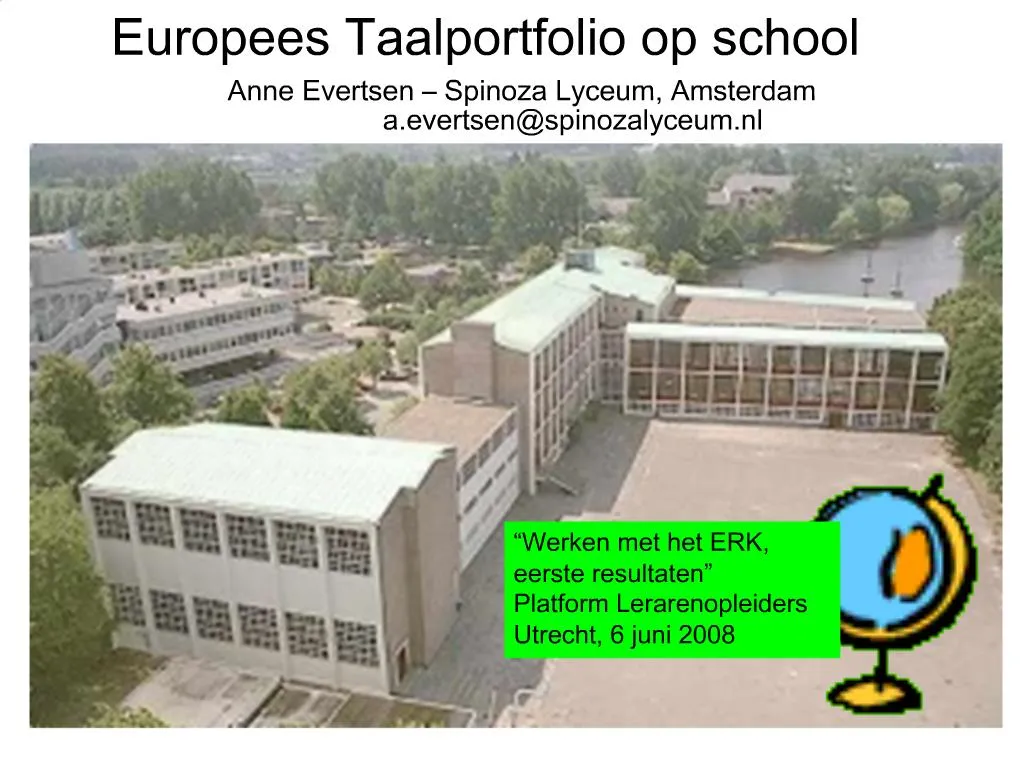 Europees Taalportfolio op school

Anne Evertsen – Spinoza Lyceum, Amsterdam
a.evertsen@spinozalyceum.nl

“Werken met het ERK, eerste resultaten”
Platform Lerarenopleiders
Utrecht, 6 juni 2008